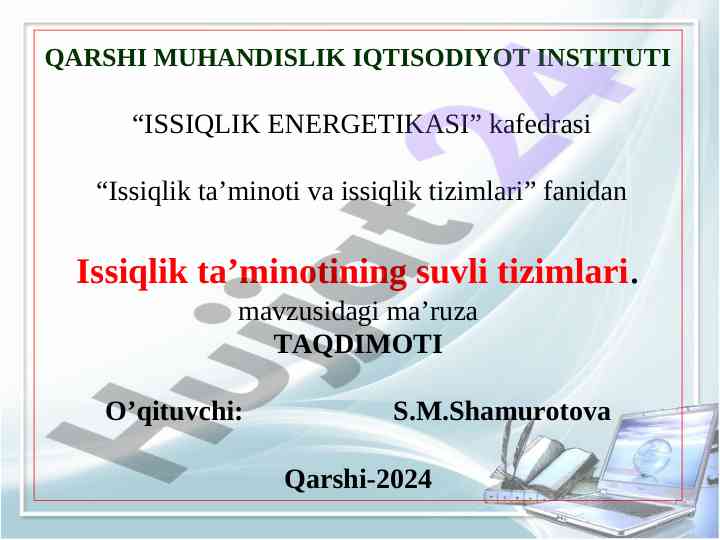 QARSHI MUHANDISLIK IQTISODIYOT INSTITUTI

“ISSIQLIK ENERGETIKASI” kafedrasi

“Issiqlik ta’minoti va issiqlik tizimlari” fanidan

Issiqlik ta’minotining suvli tizimlari.
mavzusidagi ma’ruza
TAQDIMOTI

O’qituvchi: S.M.Shamurotova

Qarshi-2024

Hujjat24